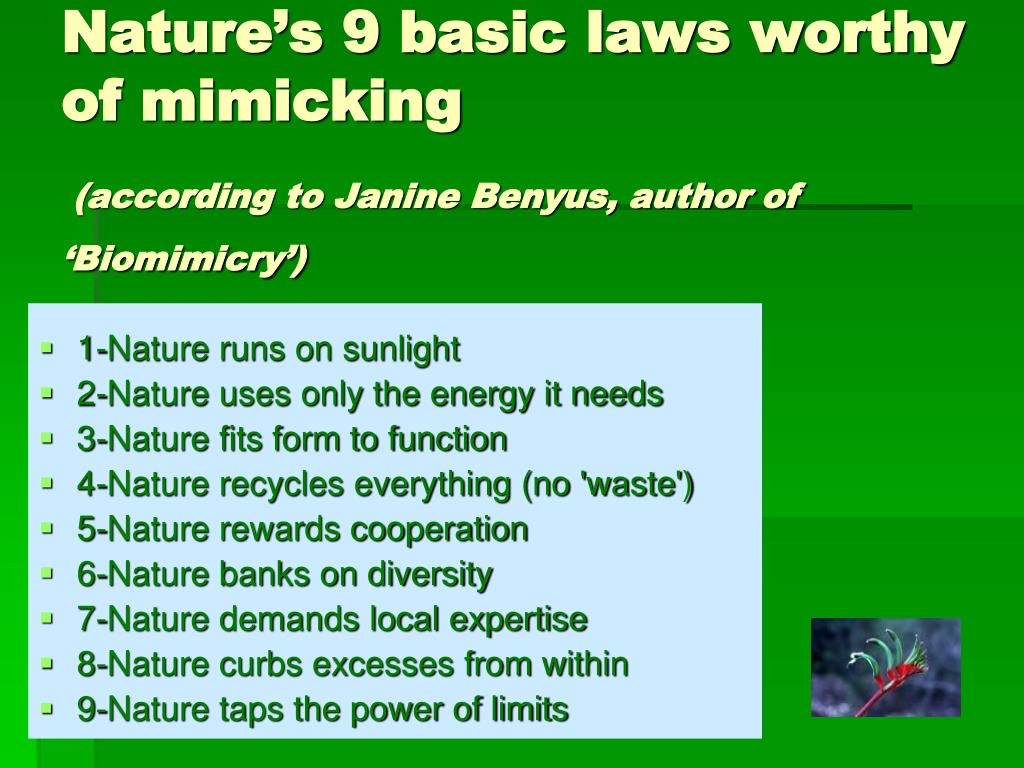 Nature’s 9 basic laws worthy of mimicking

(according to Janine Benyus, author of ‘Biomimicry’)

- 1-Nature runs on sunlight
- 2-Nature uses only the energy it needs
- 3-Nature fits form to function
- 4-Nature recycles everything (no 'waste')
- 5-Nature rewards cooperation
- 6-Nature banks on diversity
- 7-Nature demands local expertise
- 8-Nature curbs excesses from within
- 9-Nature taps the power of limits